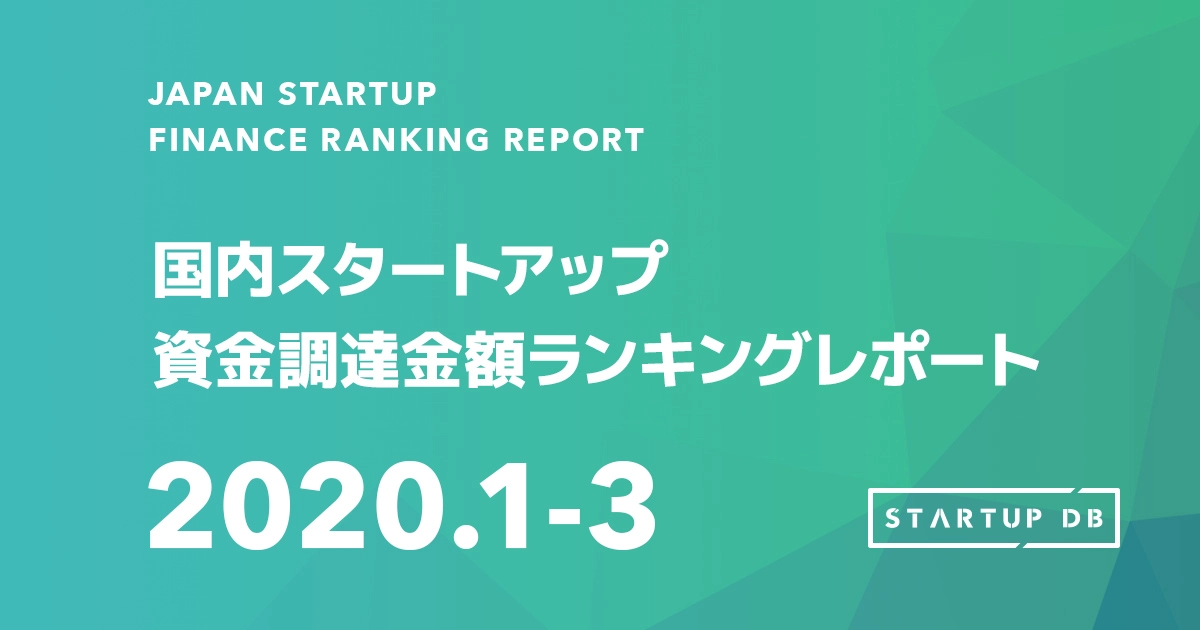 JAPAN STARTUP
FINANCE RANKING REPORT

国内スタートアップ
資金調達金額ランキングレポート

2020.1-3

STARTUP DB